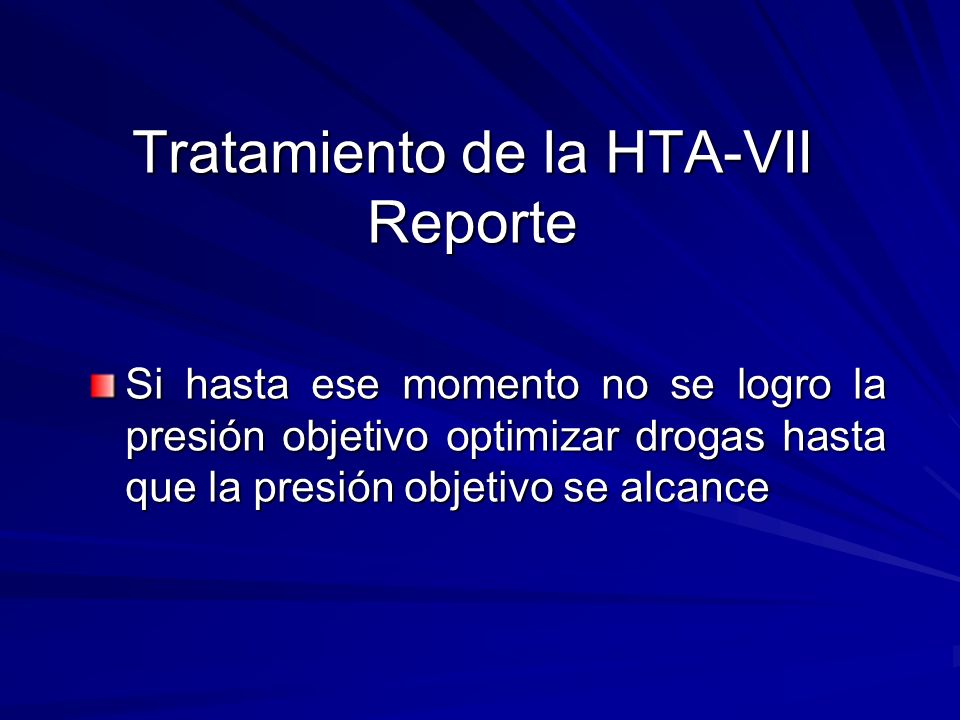 Tratamiento de la HTA-VII Reporte

Si hasta ese momento no se logro la presión objetivo optimizar drogas hasta que la presión objetivo se alcance